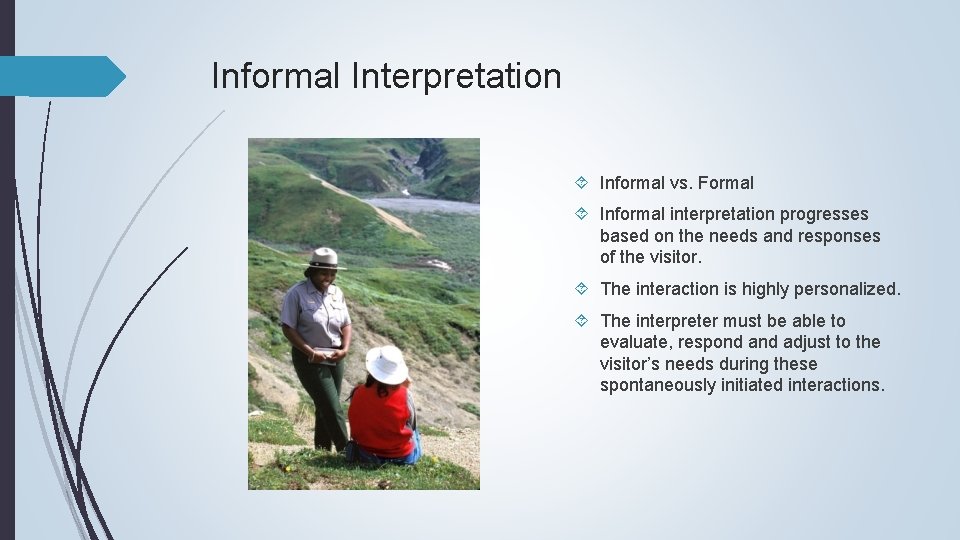 Informal Interpretation

Informal vs. Formal

Informal interpretation progresses based on the needs and responses of the visitor.

The interaction is highly personalized.

The interpreter must be able to evaluate, respond and adjust to the visitor's needs during these spontaneously initiated interactions.